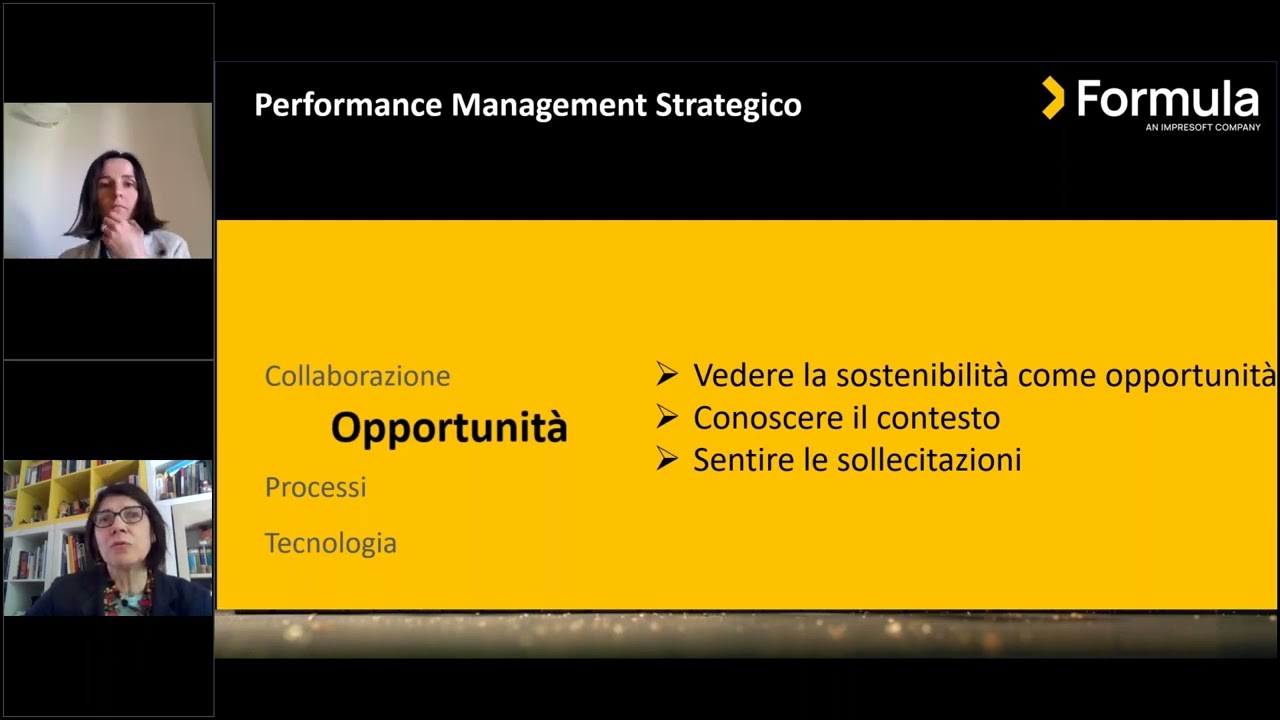 Performance Management Strategico

Formula
AN IMPRESOFT COMPANY

Collaborazione

Opportunità

Processi

Tecnologia

➢ Vedere la sostenibilità come opportunità
➢ Conoscere il contesto
➢ Sentire le sollecitazioni